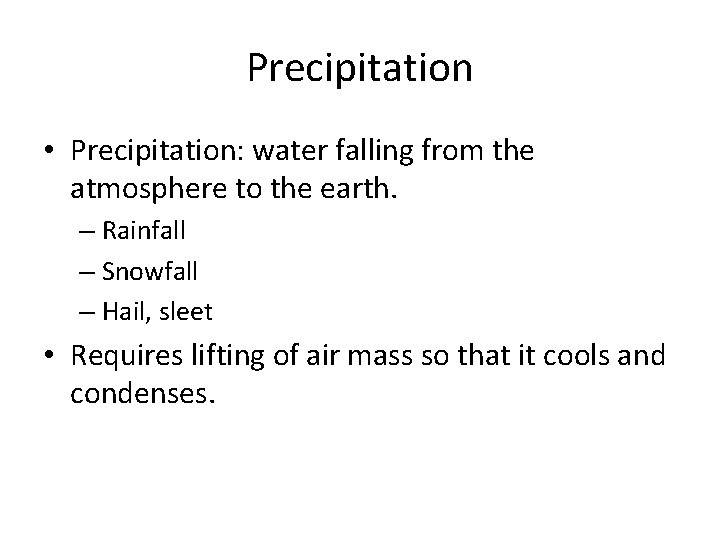 Precipitation

• Precipitation: water falling from the atmosphere to the earth.
– Rainfall
– Snowfall
– Hail, sleet

• Requires lifting of air mass so that it cools and condenses.